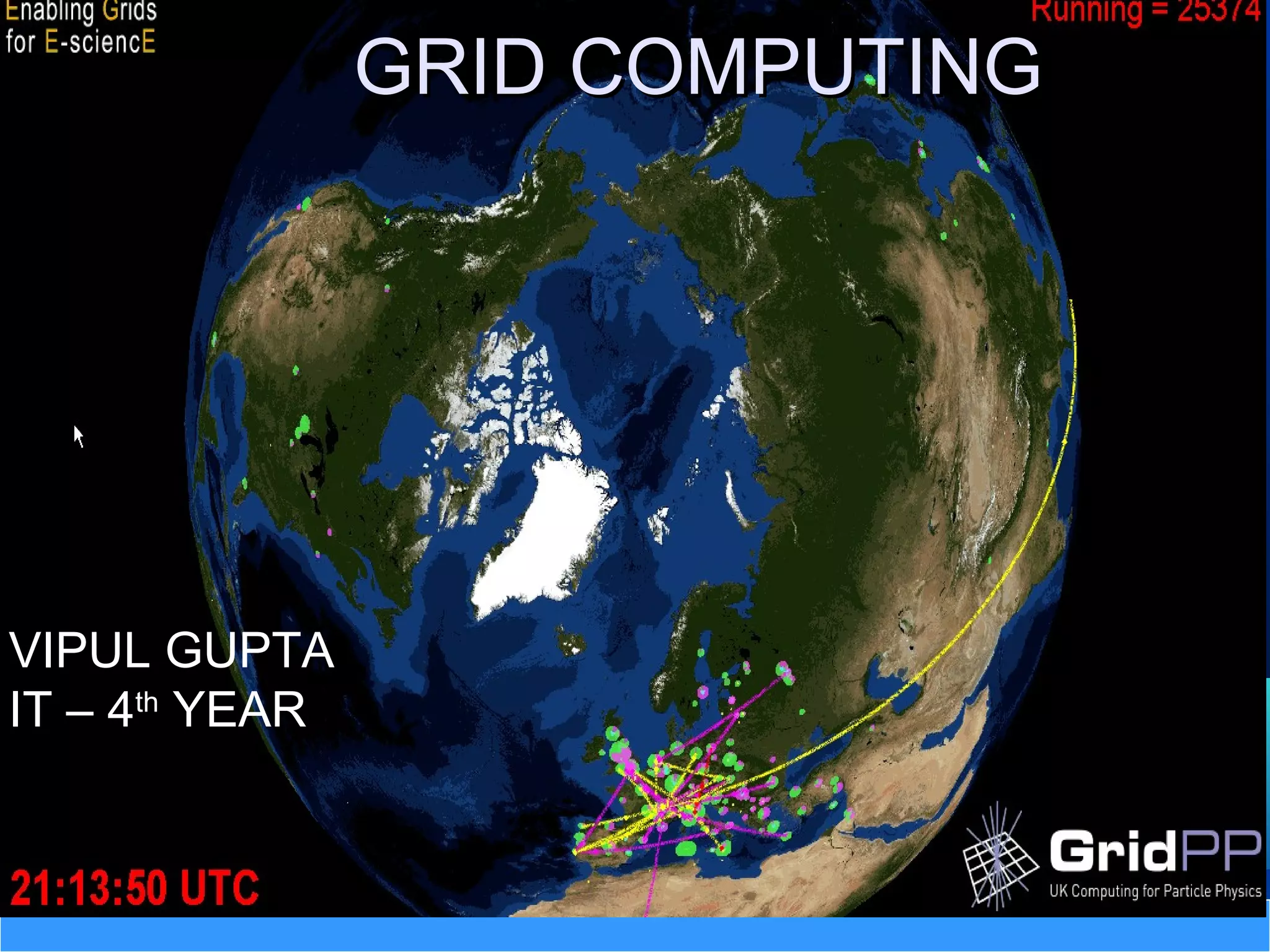 Enabling Grids for E-sciencE

Running = 25374

GRID COMPUTING

VIPUL GUPTA
IT – 4$^{th}$ YEAR

21:13:50 UTC

GridPP
UK Computing for Particle Physics